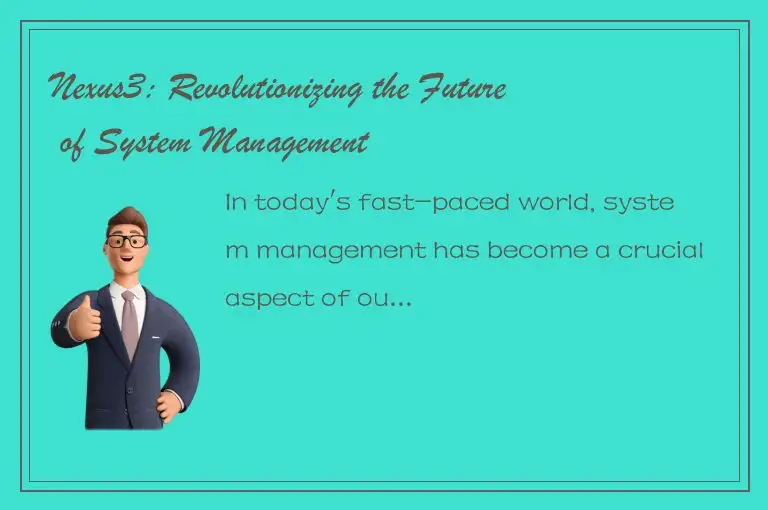 Nexus3: Revolutionizing the Future of System Management

In today's fast-paced world, system management has become a crucial aspect of ou...